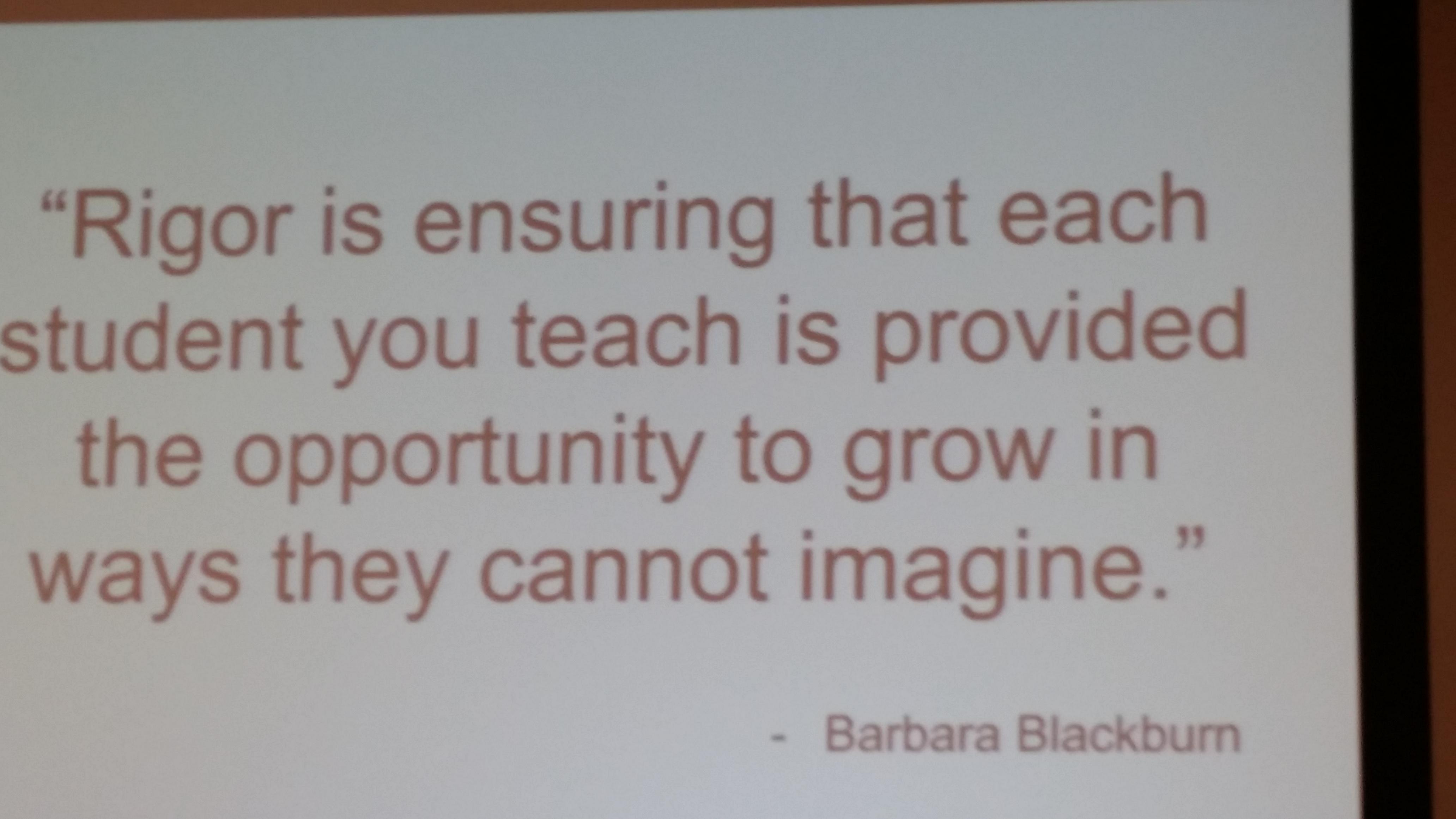 “Rigor is ensuring that each student you teach is provided the opportunity to grow in ways they cannot imagine.”

- Barbara Blackburn